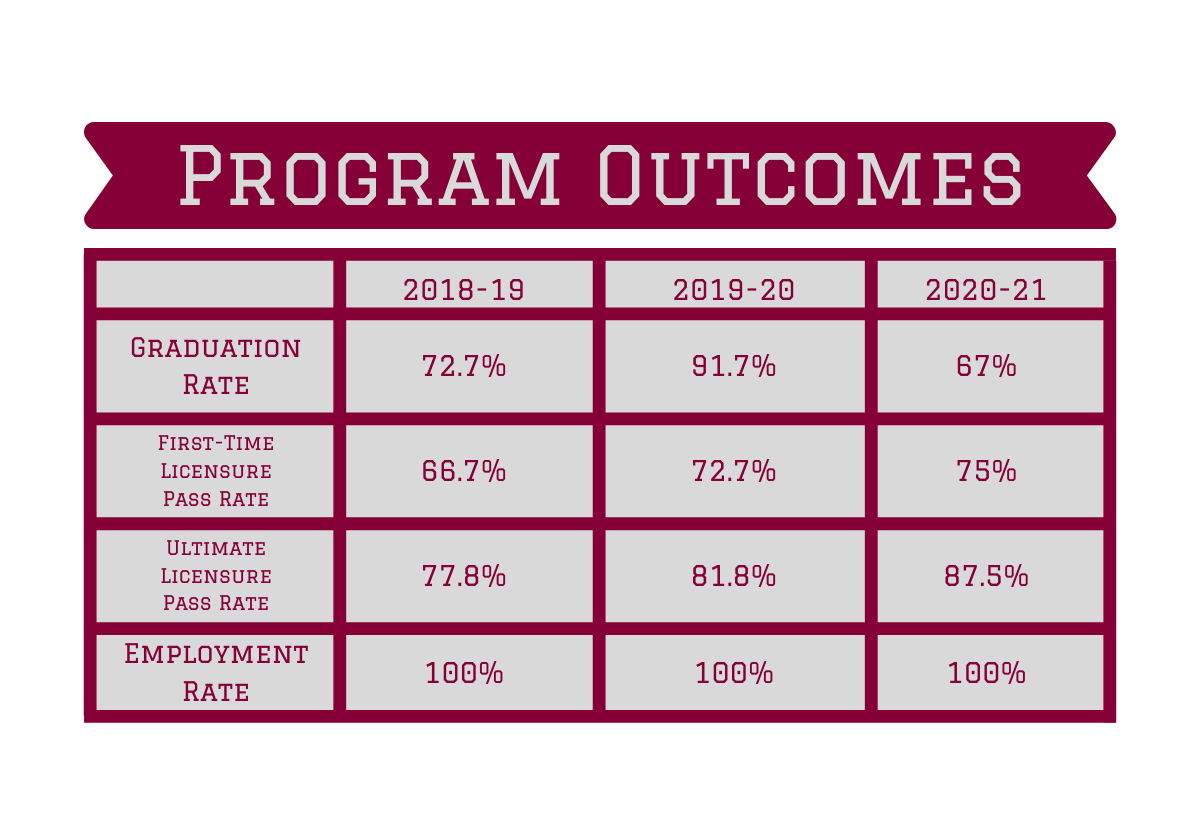 Program Outcomes

| | 2018-19 | 2019-20 | 2020-21 |
|---|---|---|---|
| Graduation Rate | 72.7% | 91.7% | 67% |
| First-Time Licensure Pass Rate | 66.7% | 72.7% | 75% |
| Ultimate Licensure Pass Rate | 77.8% | 81.8% | 87.5% |
| Employment Rate | 100% | 100% | 100% |